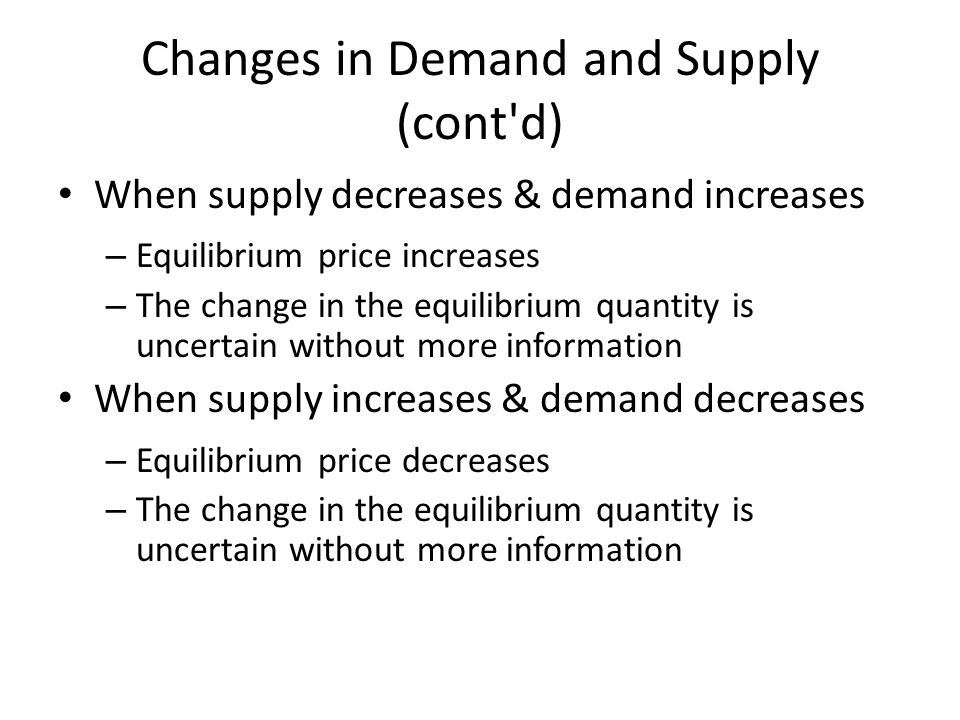 Changes in Demand and Supply (cont'd)

• When supply decreases & demand increases
– Equilibrium price increases
– The change in the equilibrium quantity is uncertain without more information

• When supply increases & demand decreases
– Equilibrium price decreases
– The change in the equilibrium quantity is uncertain without more information